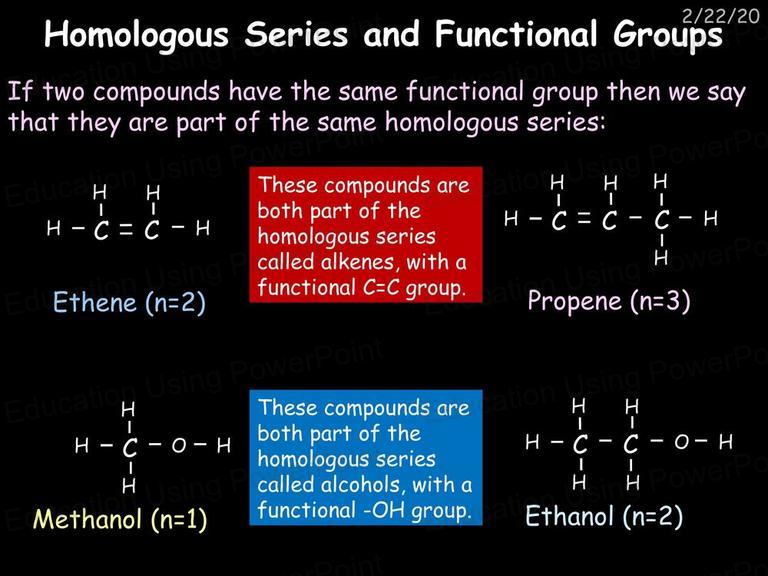 2/22/20

Homologous Series and Functional Groups

If two compounds have the same functional group then we say that they are part of the same homologous series:

H H
H – C = C – H

Ethene (n=2)

These compounds are both part of the homologous series called alkenes, with a functional C=C group.

H H H
H – C = C – C – H
H

Propene (n=3)

H
H – C – O – H
H

Methanol (n=1)

These compounds are both part of the homologous series called alcohols, with a functional -OH group.

H H
H – C – C – O – H
H H

Ethanol (n=2)

Education Using PowerPoint